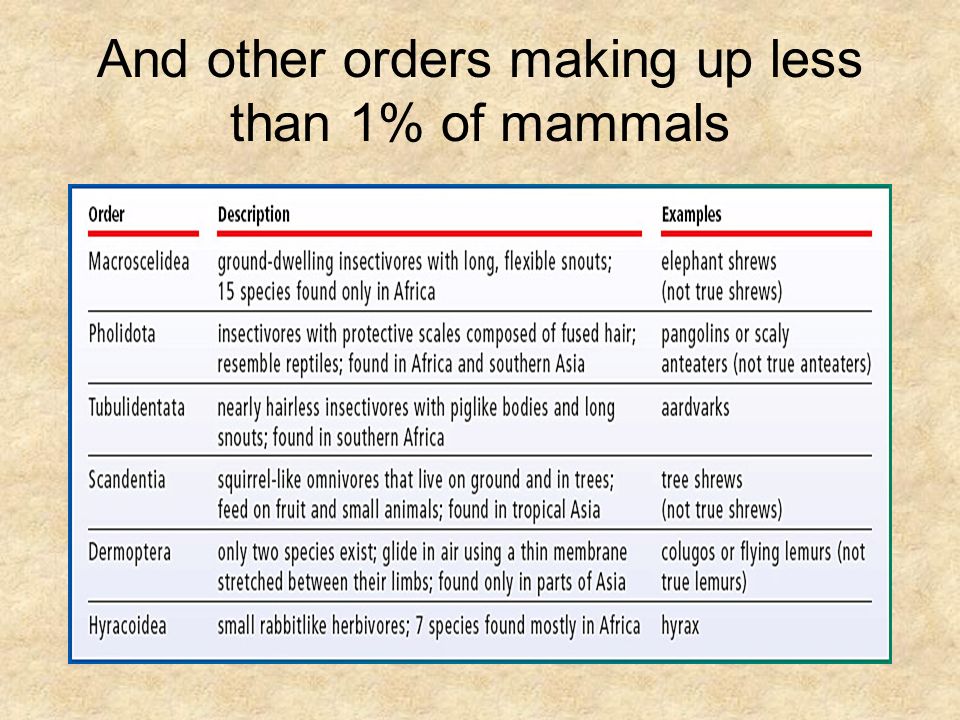 And other orders making up less than 1% of mammals

| Order | Description | Examples |
|---|---|---|
| Macroscelidea | ground-dwelling insectivores with long, flexible snouts; 15 species found only in Africa | elephant shrews (not true shrews) |
| Pholidota | insectivores with protective scales composed of fused hair; resemble reptiles; found in Africa and southern Asia | pangolins or scaly anteaters (not true anteaters) |
| Tubulidentata | nearly hairless insectivores with piglike bodies and long snouts; found in southern Africa | aardvarks |
| Scandentia | squirrel-like omnivores that live on ground and in trees; feed on fruit and small animals; found in tropical Asia | tree shrews (not true shrews) |
| Dermoptera | only two species exist; glide in air using a thin membrane stretched between their limbs; found only in parts of Asia | colugos or flying lemurs (not true lemurs) |
| Hyracoidea | small rabbitlike herbivores; 7 species found mostly in Africa | hyrax |